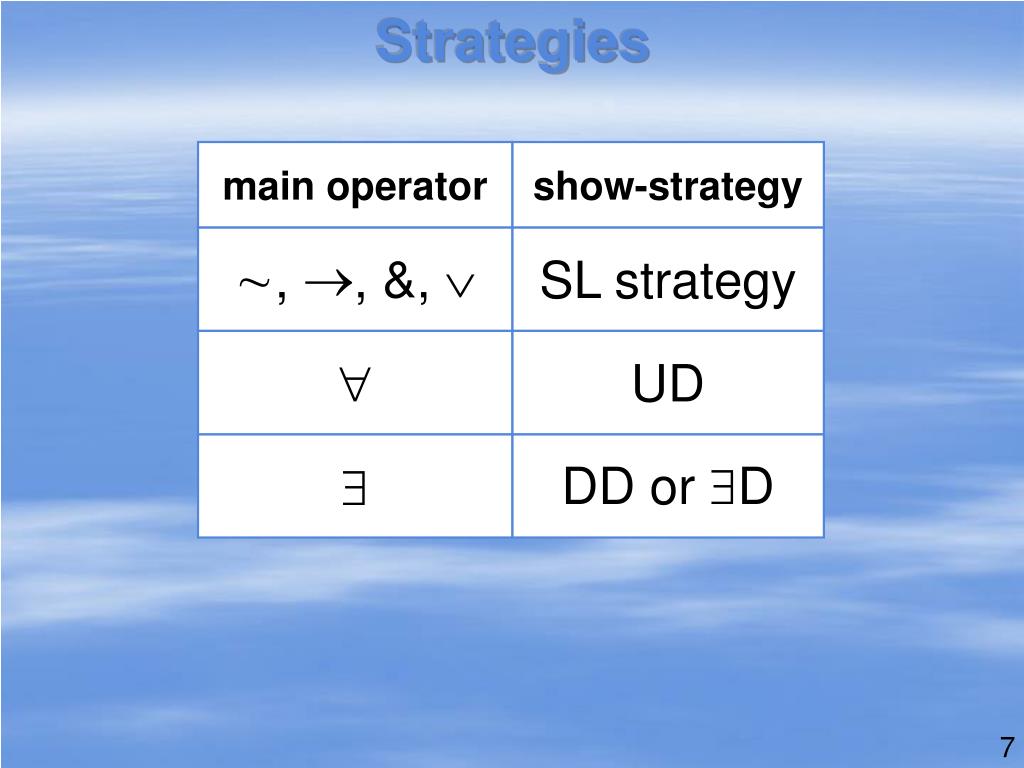 Strategies

| main operator | show-strategy |
|---|---|
| $\sim$, $\rightarrow$, &, $\vee$ | SL strategy |
| $\forall$ | UD |
| $\exists$ | DD or $\exists$D |

7